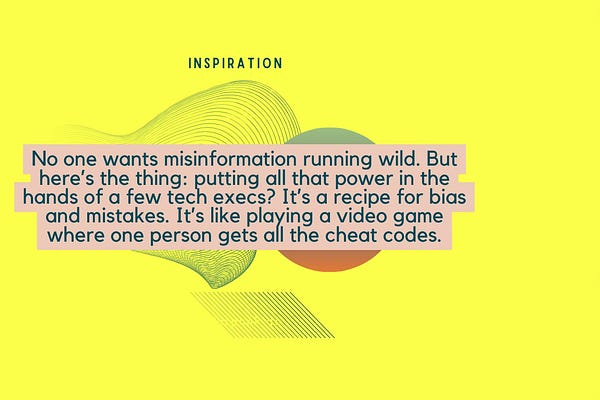 INSPIRATION

No one wants misinformation running wild. But here's the thing: putting all that power in the hands of a few tech execs? It's a recipe for bias and mistakes. It's like playing a video game where one person gets all the cheat codes.